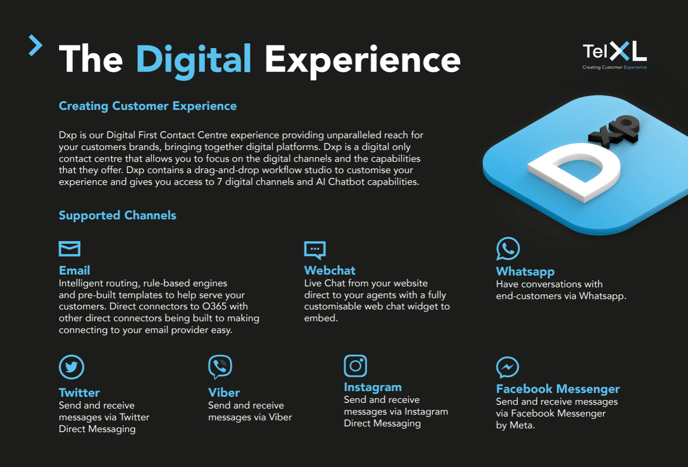 The Digital Experience

TelXL
Creating Customer Experience

Creating Customer Experience

Dxp is our Digital First Contact Centre experience providing unparalleled reach for your customers brands, bringing together digital platforms. Dxp is a digital only contact centre that allows you to focus on the digital channels and the capabilities that they offer. Dxp contains a drag-and-drop workflow studio to customise your experience and gives you access to 7 digital channels and AI Chatbot capabilities.

Dxp

Supported Channels

Email
Intelligent routing, rule-based engines and pre-built templates to help serve your customers. Direct connectors to O365 with other direct connectors being built to making connecting to your email provider easy.

Webchat
Live Chat from your website direct to your agents with a fully customisable web chat widget to embed.

Whatsapp
Have conversations with end-customers via Whatsapp.

Twitter
Send and receive messages via Twitter Direct Messaging

Viber
Send and receive messages via Viber

Instagram
Send and receive messages via Instagram Direct Messaging

Facebook Messenger
Send and receive messages via Facebook Messenger by Meta.